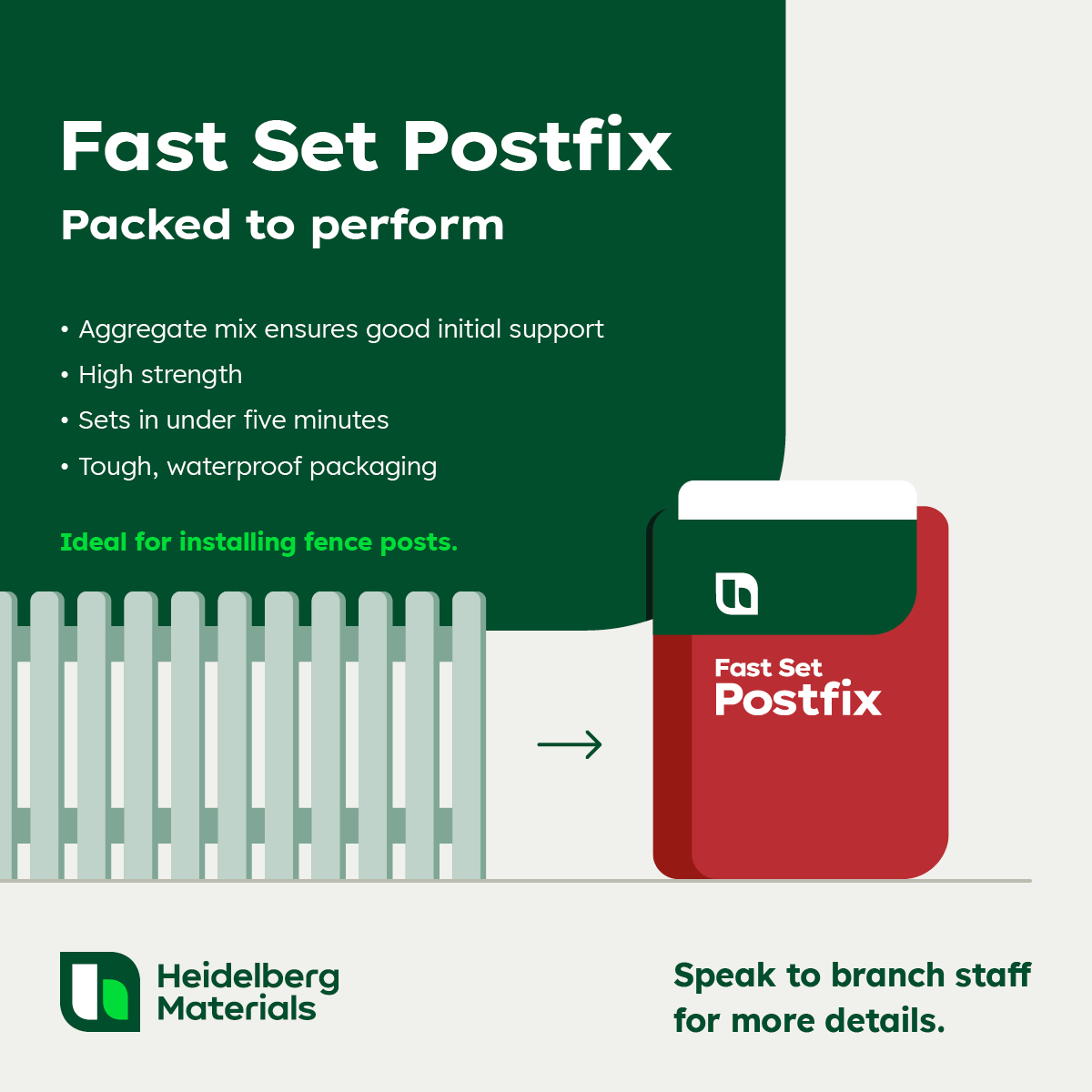 Fast Set Postfix

Packed to perform

• Aggregate mix ensures good initial support
• High strength
• Sets in under five minutes
• Tough, waterproof packaging

Ideal for installing fence posts.

Fast Set
Postfix

Heidelberg
Materials

Speak to branch staff for more details.